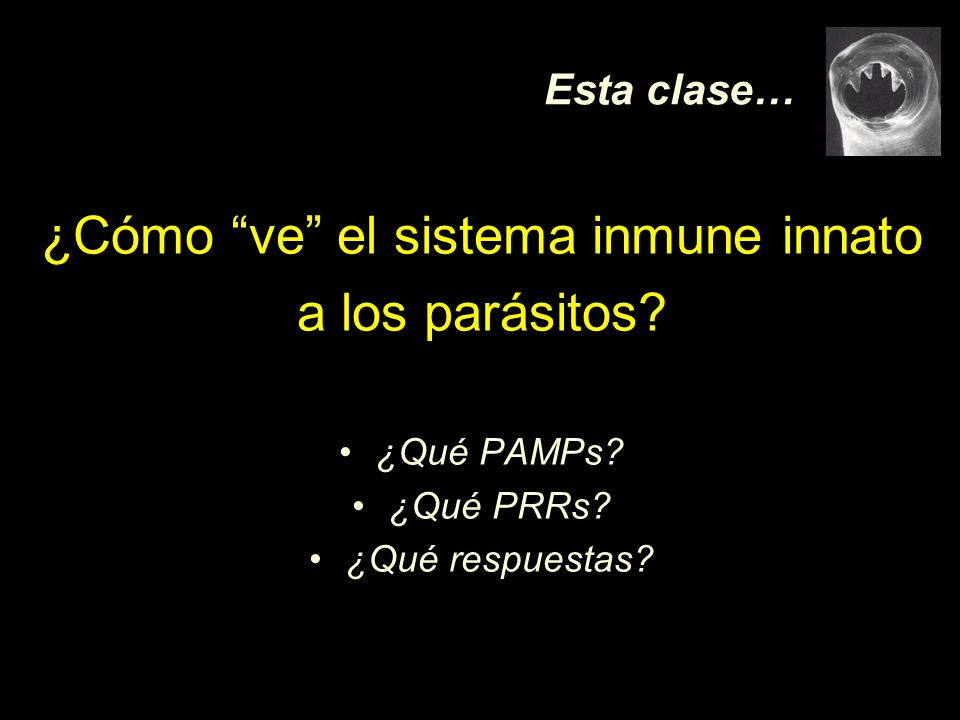 Esta clase…

¿Cómo “ve” el sistema inmune innato a los parásitos?

• ¿Qué PAMPs?
• ¿Qué PRRs?
• ¿Qué respuestas?